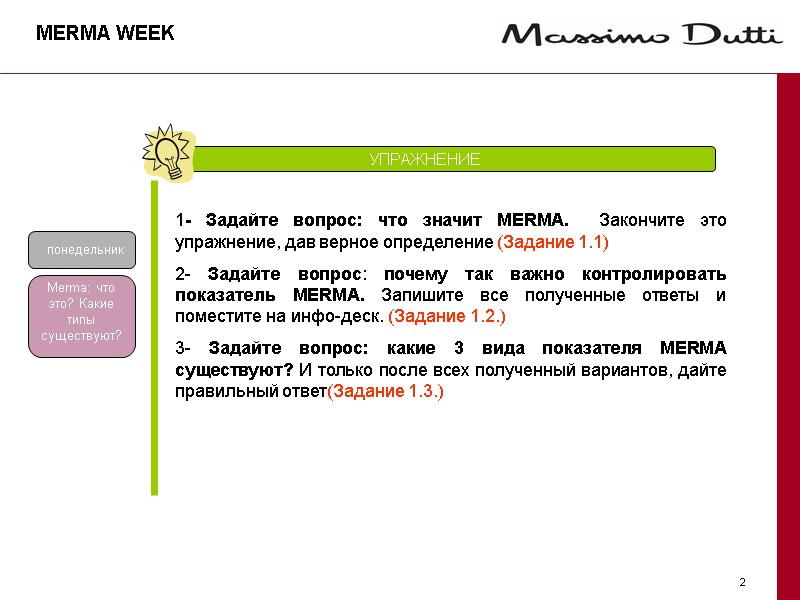 MERMA WEEK

Massimo Dutti

УПРАЖНЕНИЕ

понедельник

Merma: что это? Какие типы существуют?

1- Задайте вопрос: что значит MERMA. Закончите это упражнение, дав верное определение (Задание 1.1)

2- Задайте вопрос: почему так важно контролировать показатель MERMA. Запишите все полученные ответы и поместите на инфо-деск. (Задание 1.2.)

3- Задайте вопрос: какие 3 вида показателя MERMA существуют? И только после всех полученный вариантов, дайте правильный ответ(Задание 1.3.)

2